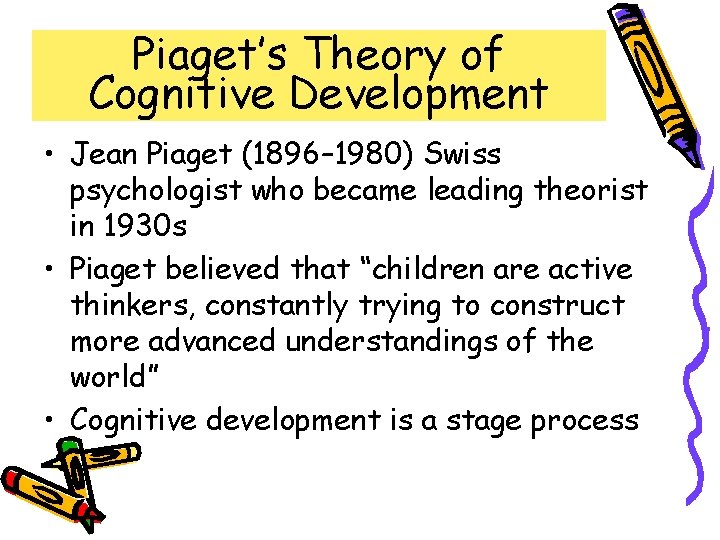 Piaget's Theory of Cognitive Development

• Jean Piaget (1896–1980) Swiss psychologist who became leading theorist in 1930s

• Piaget believed that "children are active thinkers, constantly trying to construct more advanced understandings of the world"

• Cognitive development is a stage process